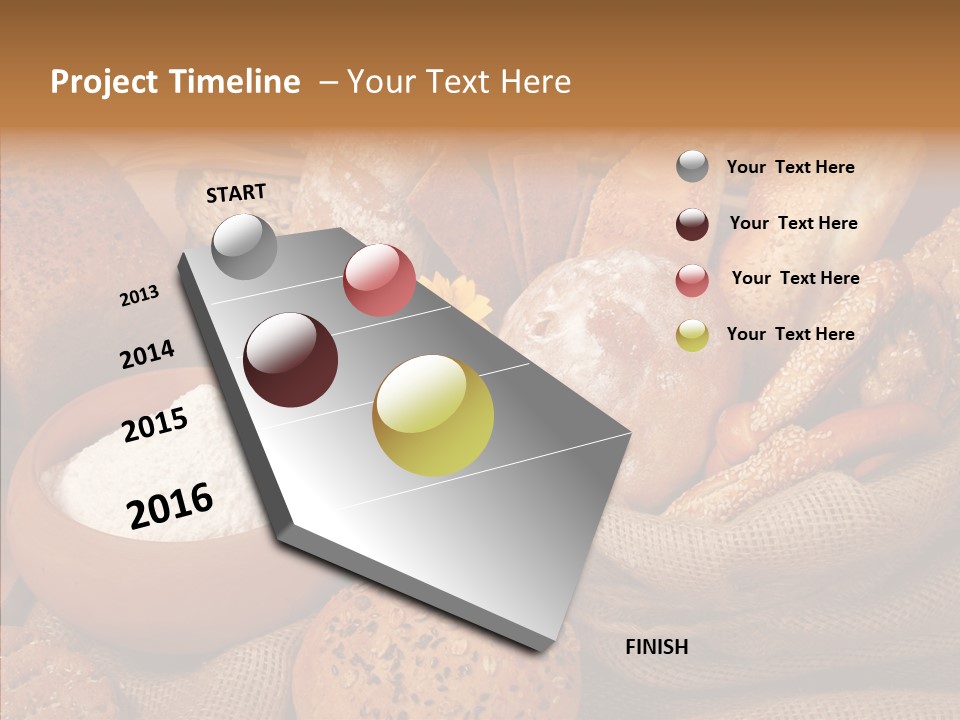 Project Timeline – Your Text Here

START

2013

2014

2015

2016

Your Text Here

Your Text Here

Your Text Here

Your Text Here

FINISH